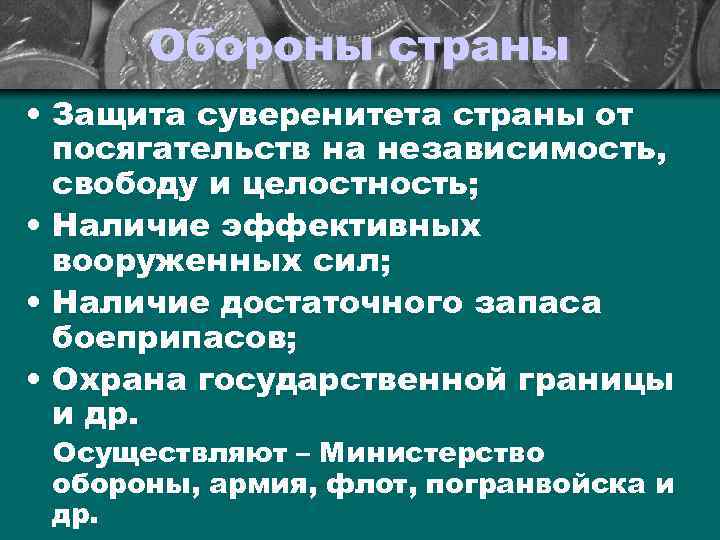 Обороны страны

• Защита суверенитета страны от посягательств на независимость, свободу и целостность;
• Наличие эффективных вооруженных сил;
• Наличие достаточного запаса боеприпасов;
• Охрана государственной границы и др.

Осуществляют – Министерство обороны, армия, флот, погранвойска и др.